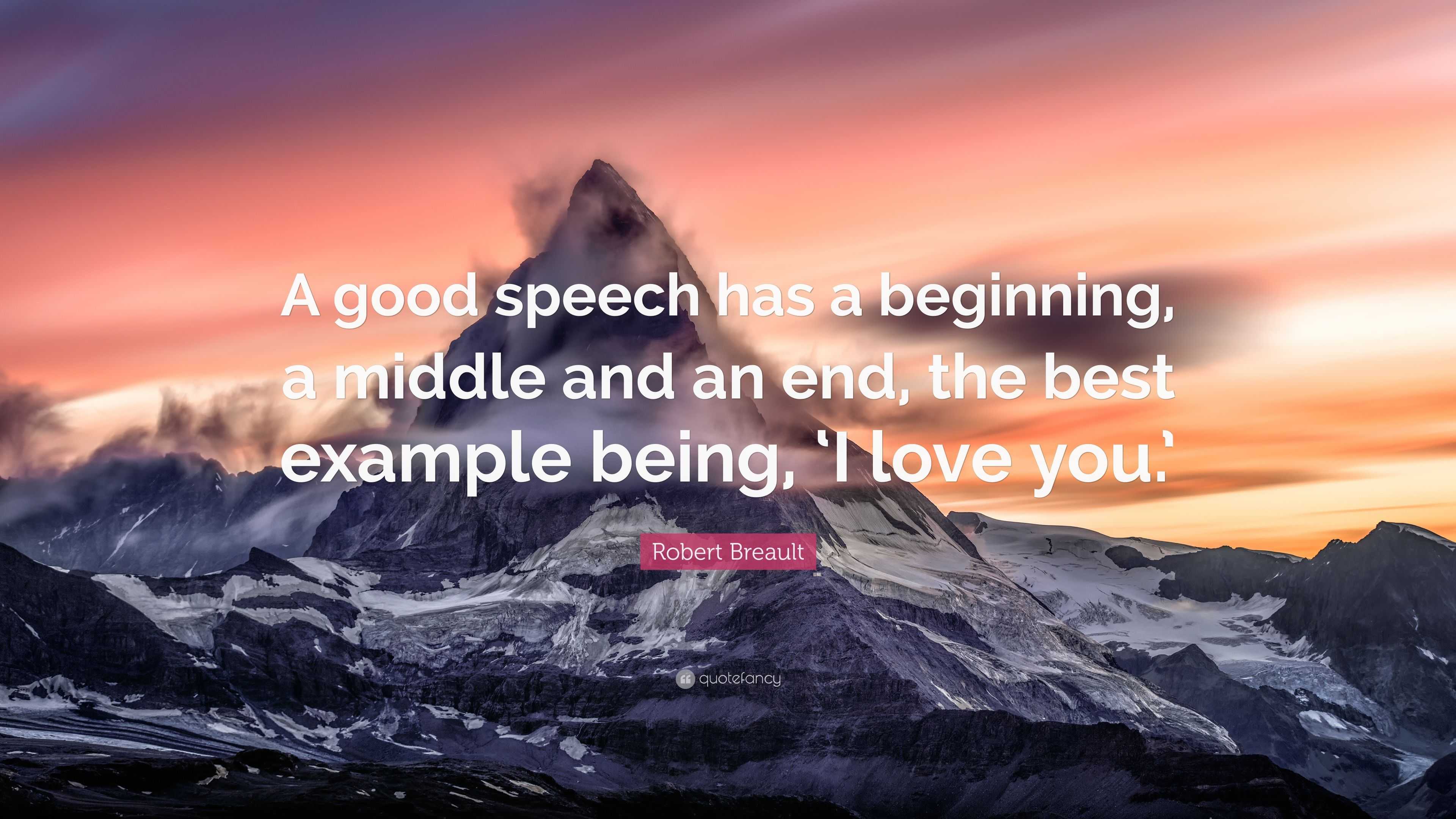 A good speech has a beginning, a middle and an end, the best example being, ‘I love you.’

Robert Breault

quotefancy